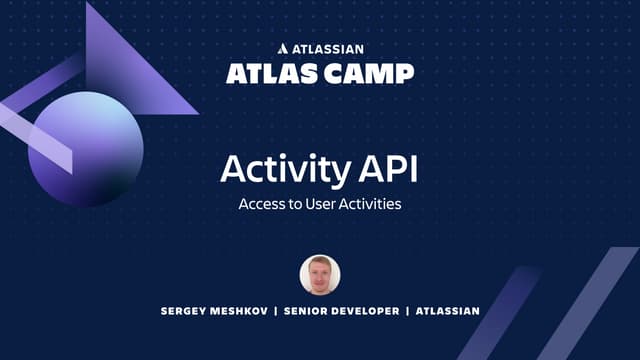 ATLASSIAN
ATLAS CAMP

Activity API
Access to User Activities

SERGEY MESHKOV | SENIOR DEVELOPER | ATLASSIAN